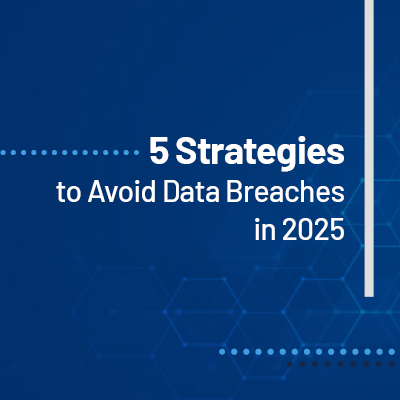 5 Strategies
to Avoid Data Breaches
in 2025